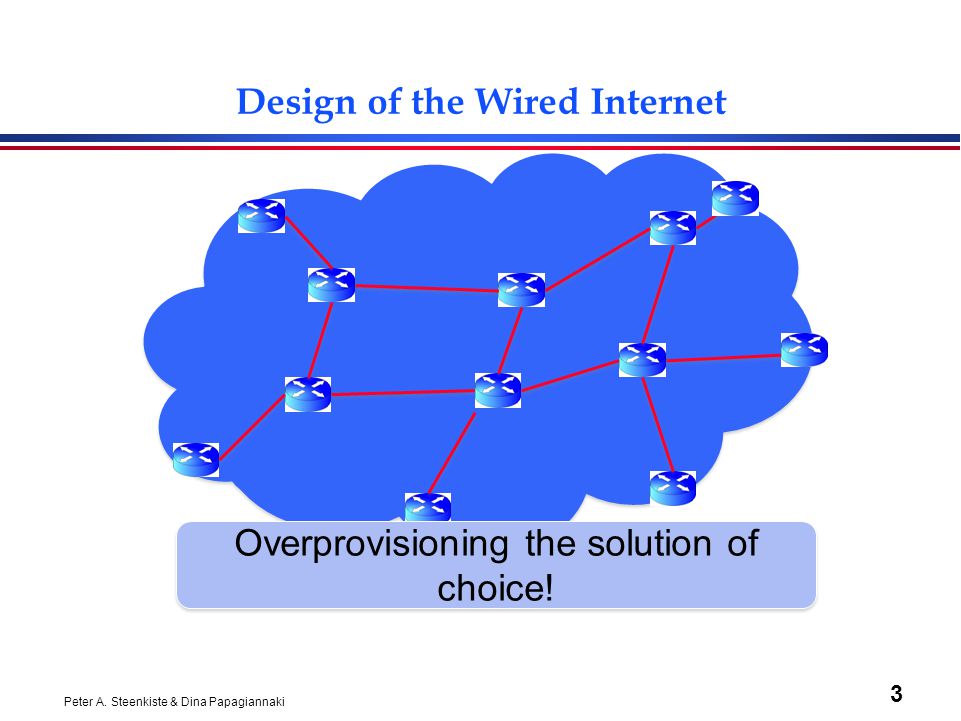 Design of the Wired Internet

Overprovisioning the solution of choice!

Peter A. Steenkiste & Dina Papagiannaki

3